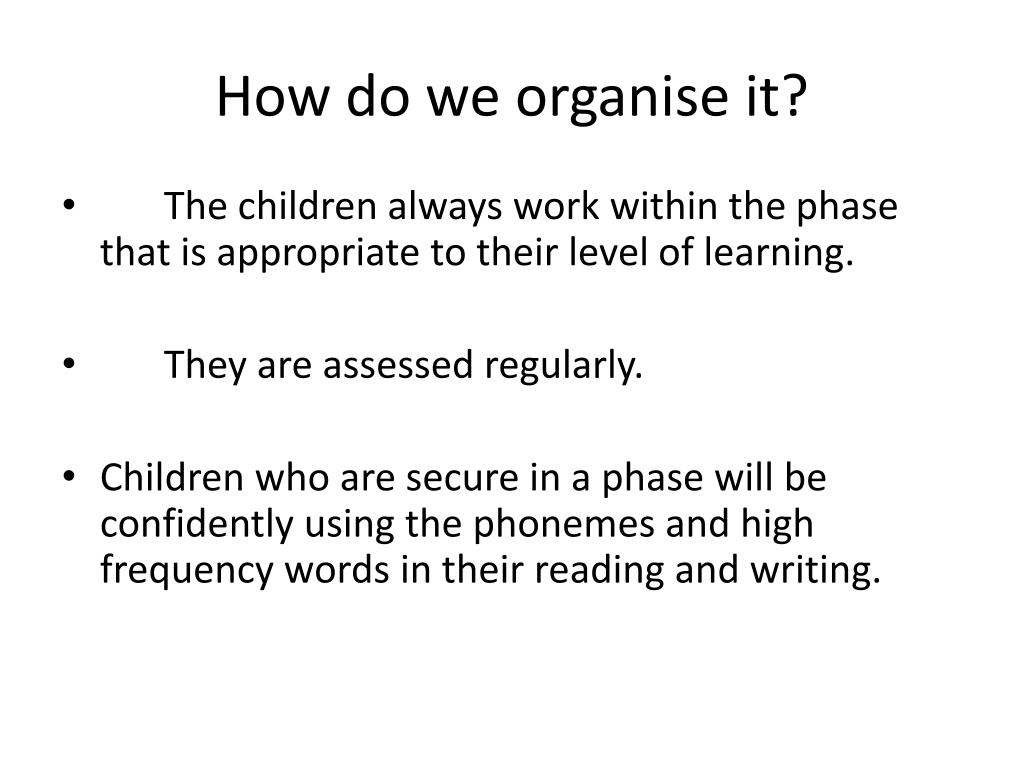 How do we organise it?

• The children always work within the phase that is appropriate to their level of learning.

• They are assessed regularly.

• Children who are secure in a phase will be confidently using the phonemes and high frequency words in their reading and writing.